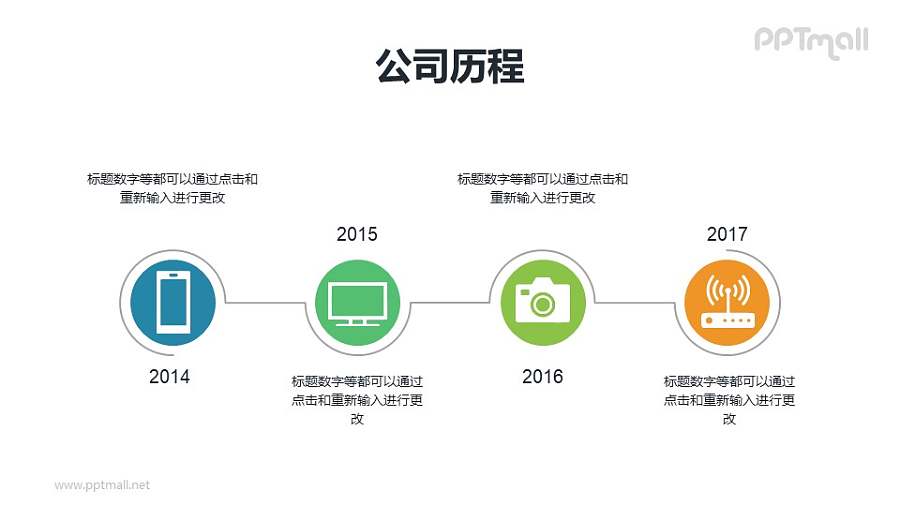 PPTmall

公司历程

标题数字等都可以通过点击和重新输入进行更改

2014

2015

标题数字等都可以通过点击和重新输入进行更改

标题数字等都可以通过点击和重新输入进行更改

2016

2017

标题数字等都可以通过点击和重新输入进行更改

www.pptmall.net